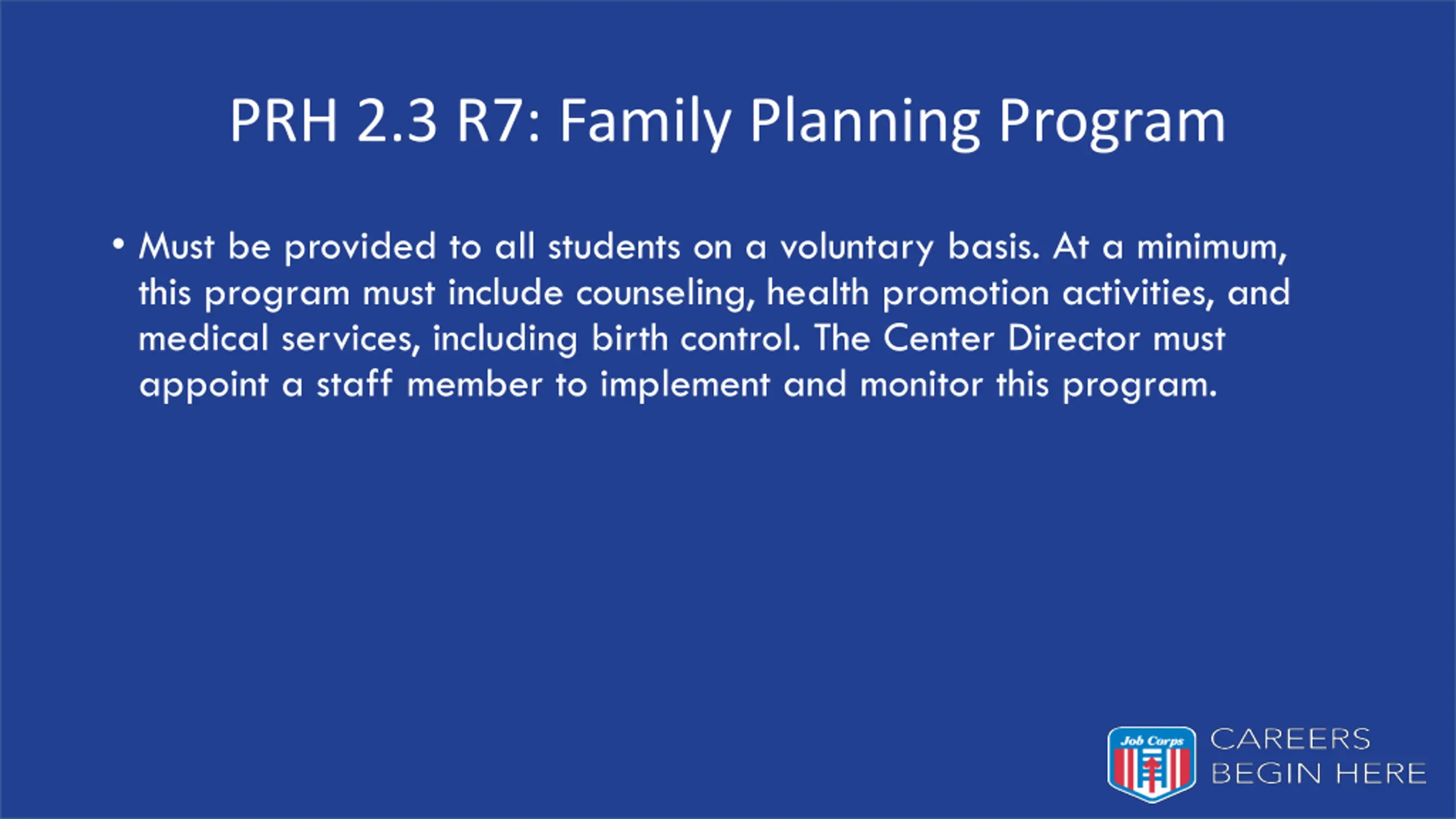 PRH 2.3 R7: Family Planning Program

• Must be provided to all students on a voluntary basis. At a minimum, this program must include counseling, health promotion activities, and medical services, including birth control. The Center Director must appoint a staff member to implement and monitor this program.

Job Corps

CAREERS
BEGIN HERE